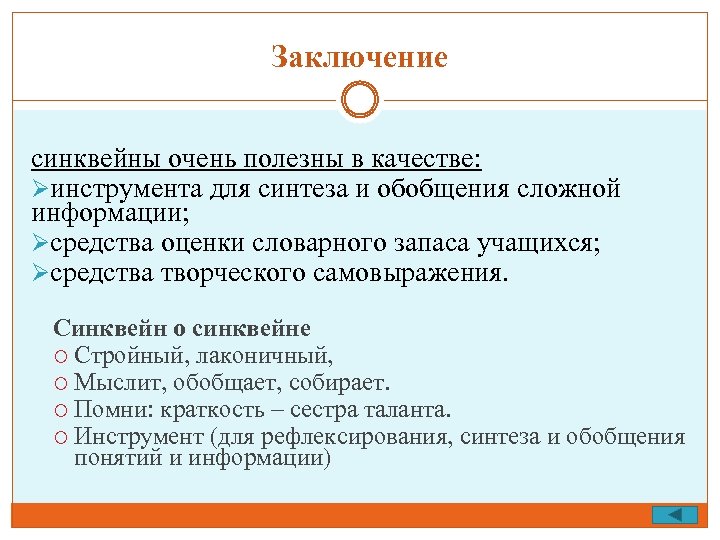 Заключение

синквейны очень полезны в качестве:
➢инструмента для синтеза и обобщения сложной информации;
➢средства оценки словарного запаса учащихся;
➢средства творческого самовыражения.

Синквейн о синквейне
○ Стройный, лаконичный,
○ Мыслит, обобщает, собирает.
○ Помни: краткость – сестра таланта.
○ Инструмент (для рефлексирования, синтеза и обобщения понятий и информации)